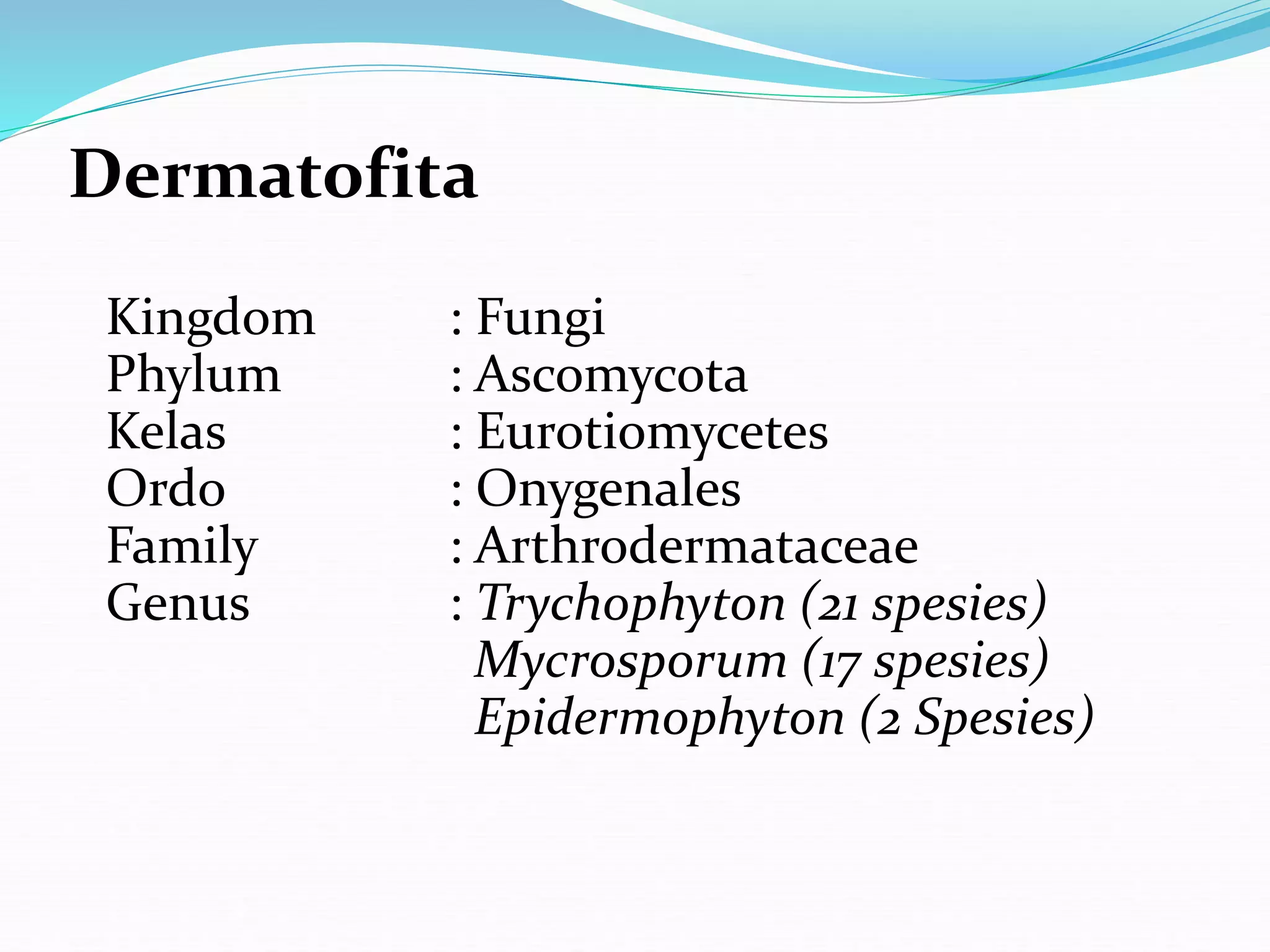 Dermatofita

Kingdom : Fungi
Phylum : Ascomycota
Kelas : Eurotiomycetes
Ordo : Onygenales
Family : Arthrodermataceae
Genus : Trychophyton (21 spesies)
Mycrosporum (17 spesies)
Epidermophyton (2 Spesies)